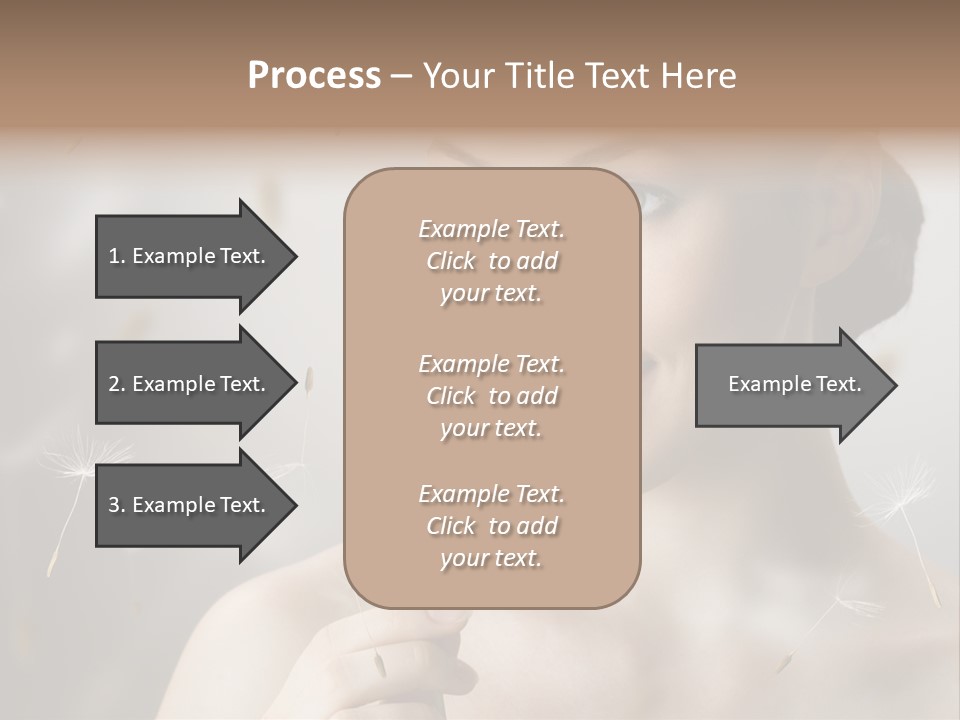 Process – Your Title Text Here

1. Example Text.

2. Example Text.

3. Example Text.

Example Text. Click to add your text.

Example Text. Click to add your text.

Example Text. Click to add your text.

Example Text.